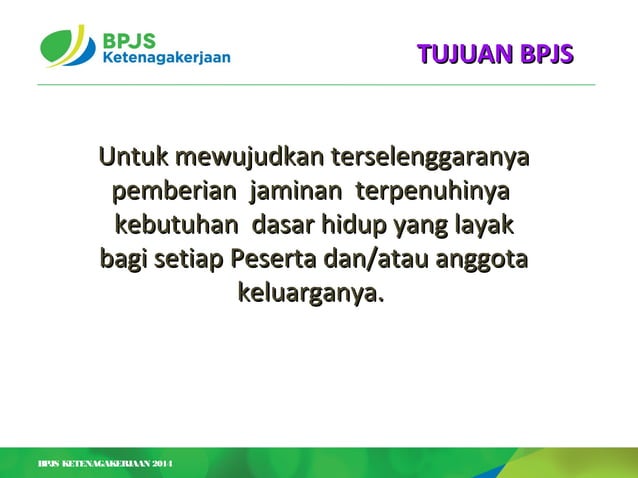 BPJS
Ketenagakerjaan

TUJUAN BPJS

Untuk mewujudkan terselenggaranya pemberian jaminan terpenuhinya kebutuhan dasar hidup yang layak bagi setiap Peserta dan/atau anggota keluarganya.

BPJS KETENAGAKERJAAN 2014